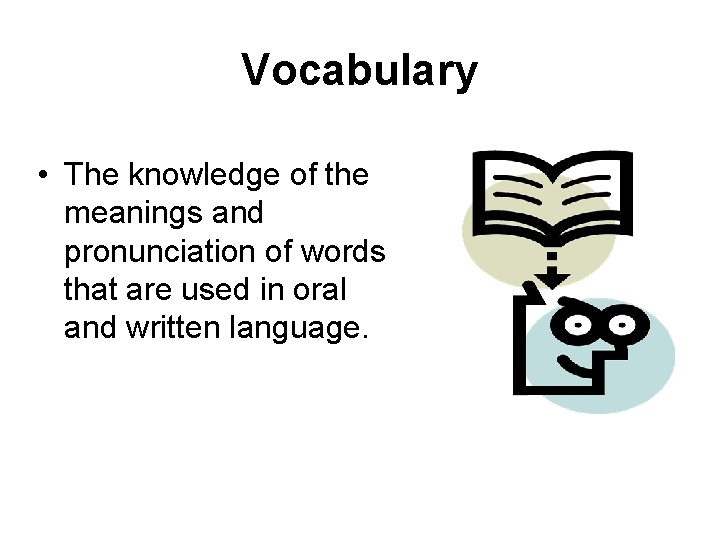 Vocabulary

• The knowledge of the meanings and pronunciation of words that are used in oral and written language.